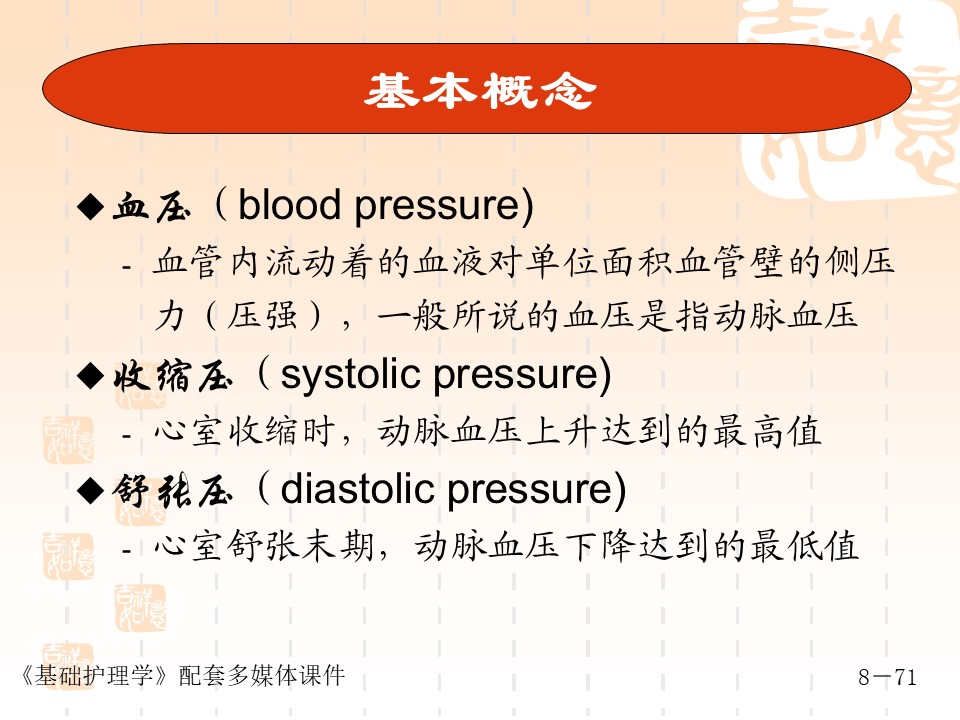 基本概念

◆血压（blood pressure)

- 血管内流动着的血液对单位面积血管壁的侧压力（压强），一般所说的血压是指动脉血压

◆收缩压（systolic pressure)

- 心室收缩时，动脉血压上升达到的最高值

◆舒张压（diastolic pressure)

- 心室舒张末期，动脉血压下降达到的最低值

《基础护理学》配套多媒体课件

8－71